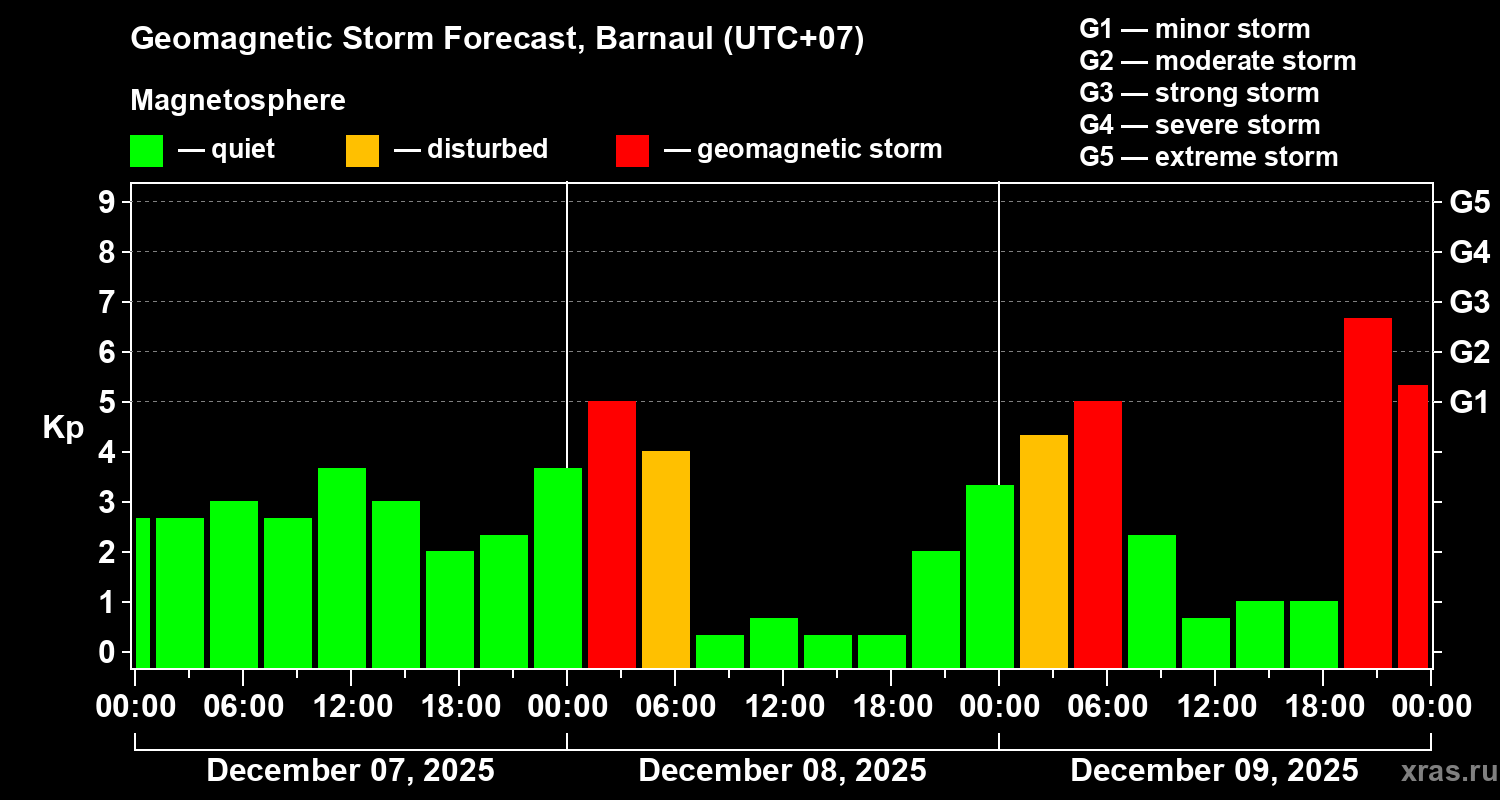 Geomagnetic Storm Forecast, Barnaul (UTC+07)

Magnetosphere

— quiet — disturbed — geomagnetic storm

G1 — minor storm
G2 — moderate storm
G3 — strong storm
G4 — severe storm
G5 — extreme storm

Kp

9
8
7
6
5
4
3
2
1
0

G5
G4
G3
G2
G1

00:00 06:00 12:00 18:00 00:00 06:00 12:00 18:00 00:00 06:00 12:00 18:00 00:00

December 07, 2025 December 08, 2025 December 09, 2025

xras.ru